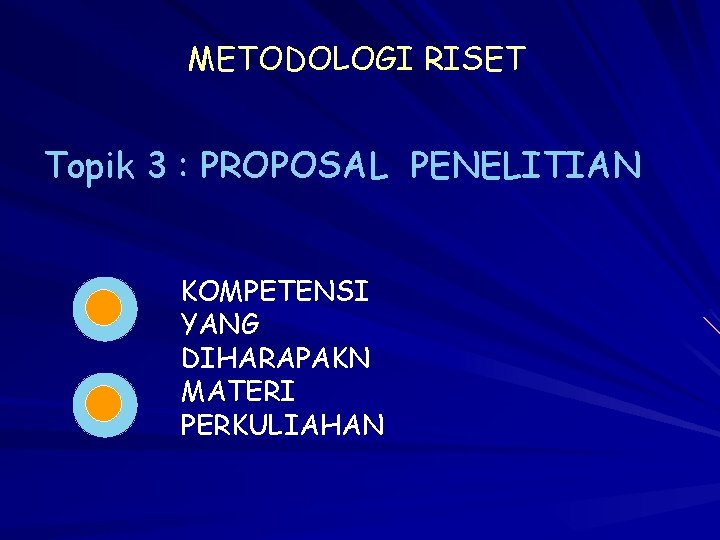 METODOLOGI RISET

Topik 3 : PROPOSAL PENELITIAN

KOMPETENSI YANG DIHARAPAKN

MATERI PERKULIAHAN